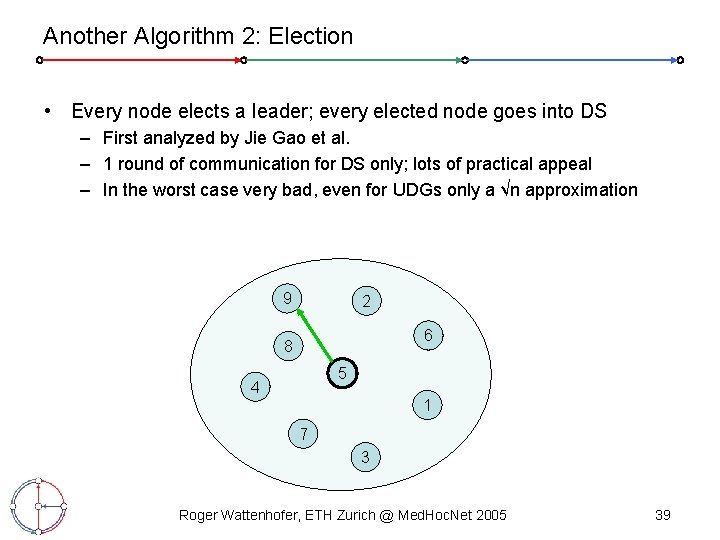 Another Algorithm 2: Election

• Every node elects a leader; every elected node goes into DS
– First analyzed by Jie Gao et al.
– 1 round of communication for DS only; lots of practical appeal
– In the worst case very bad, even for UDGs only a $\sqrt{n}$ approximation

9
2
6
8
5
4
1
7
3

Roger Wattenhofer, ETH Zurich @ MedHocNet 2005

39